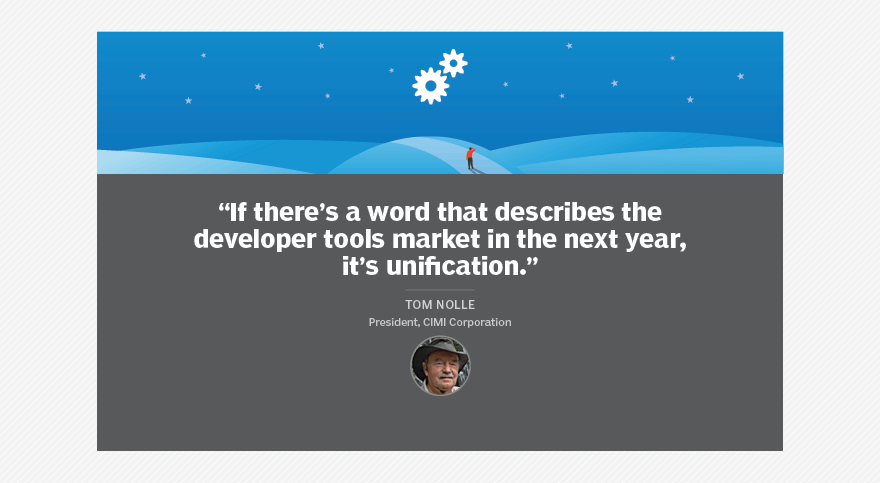 “If there’s a word that describes the developer tools market in the next year, it’s unification.”

TOM NOLLE

President, CIMI Corporation